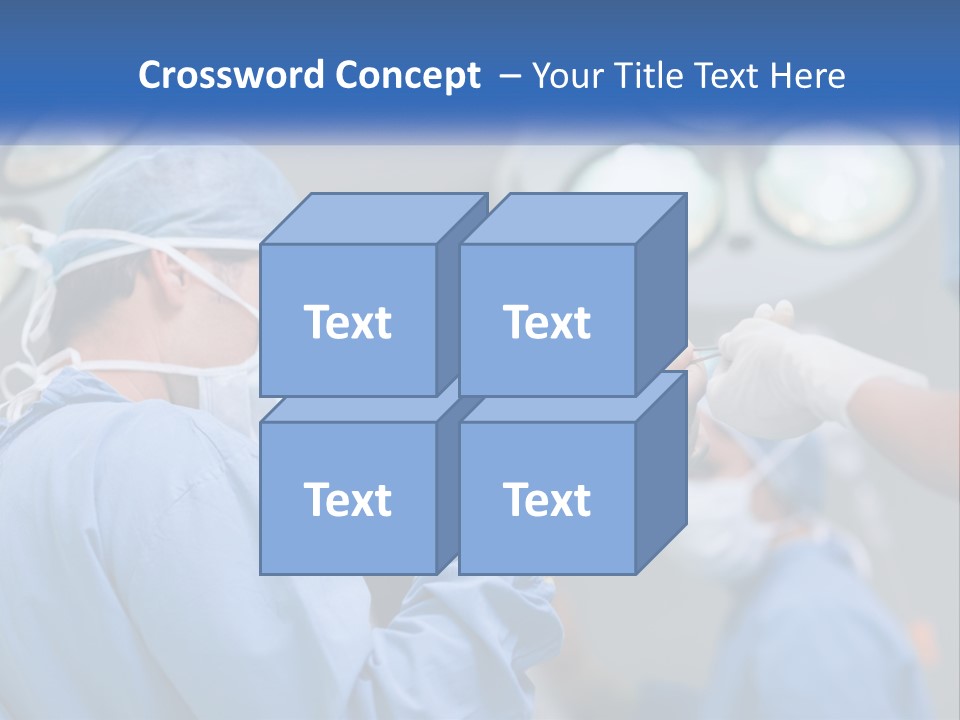 Crossword Concept – Your Title Text Here

Text

Text

Text

Text